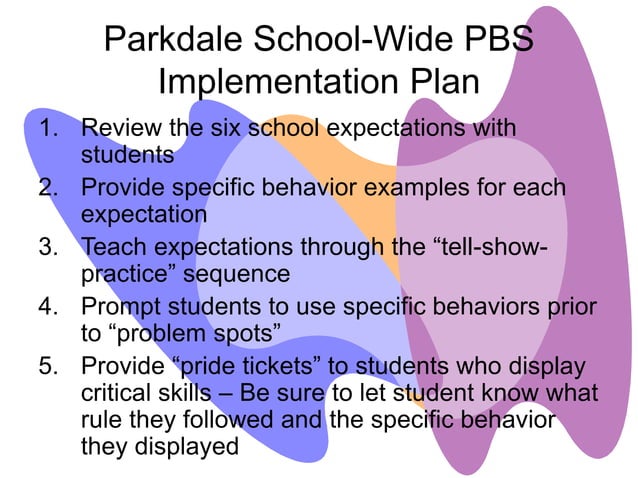 Parkdale School-Wide PBS Implementation Plan

1. Review the six school expectations with students
2. Provide specific behavior examples for each expectation
3. Teach expectations through the “tell-show-practice” sequence
4. Prompt students to use specific behaviors prior to “problem spots”
5. Provide “pride tickets” to students who display critical skills – Be sure to let student know what rule they followed and the specific behavior they displayed